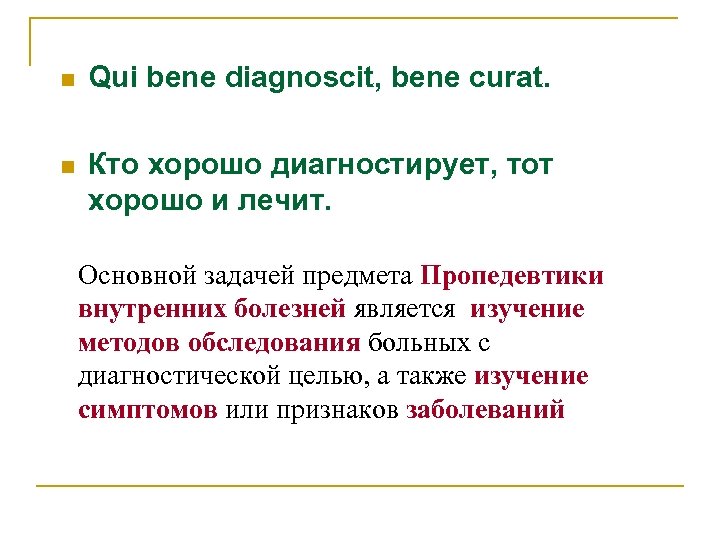 Qui bene diagnoscit, bene curat.

Кто хорошо диагностирует, тот хорошо и лечит.

Основной задачей предмета Пропедевтики внутренних болезней является изучение методов обследования больных с диагностической целью, а также изучение симптомов или признаков заболеваний